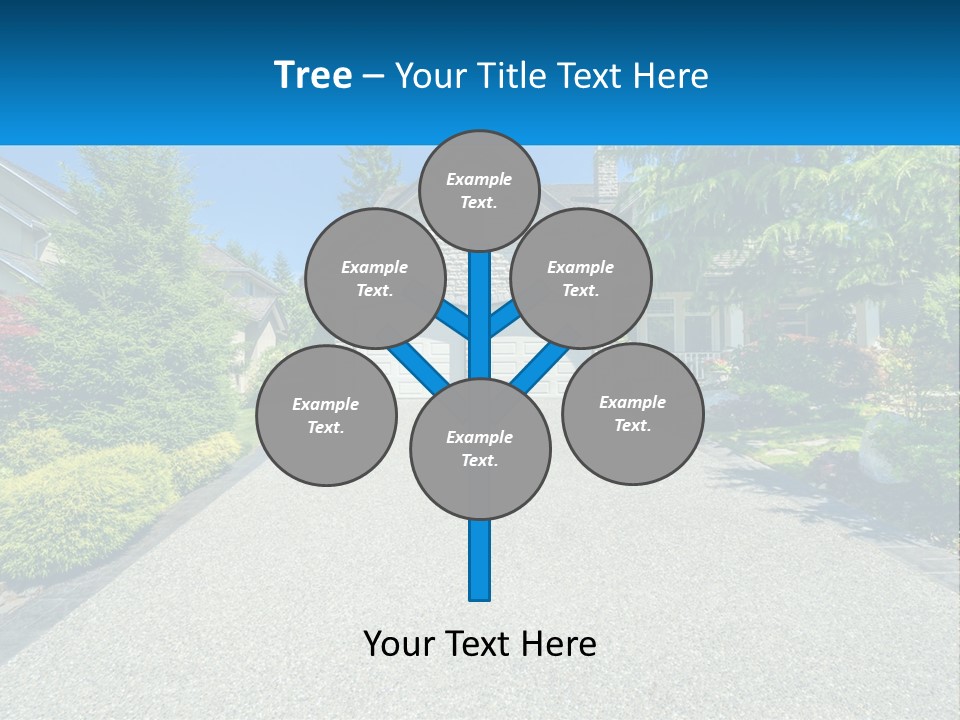 Tree – Your Title Text Here

Example Text.

Example Text.

Example Text.

Example Text.

Example Text.

Example Text.

Your Text Here